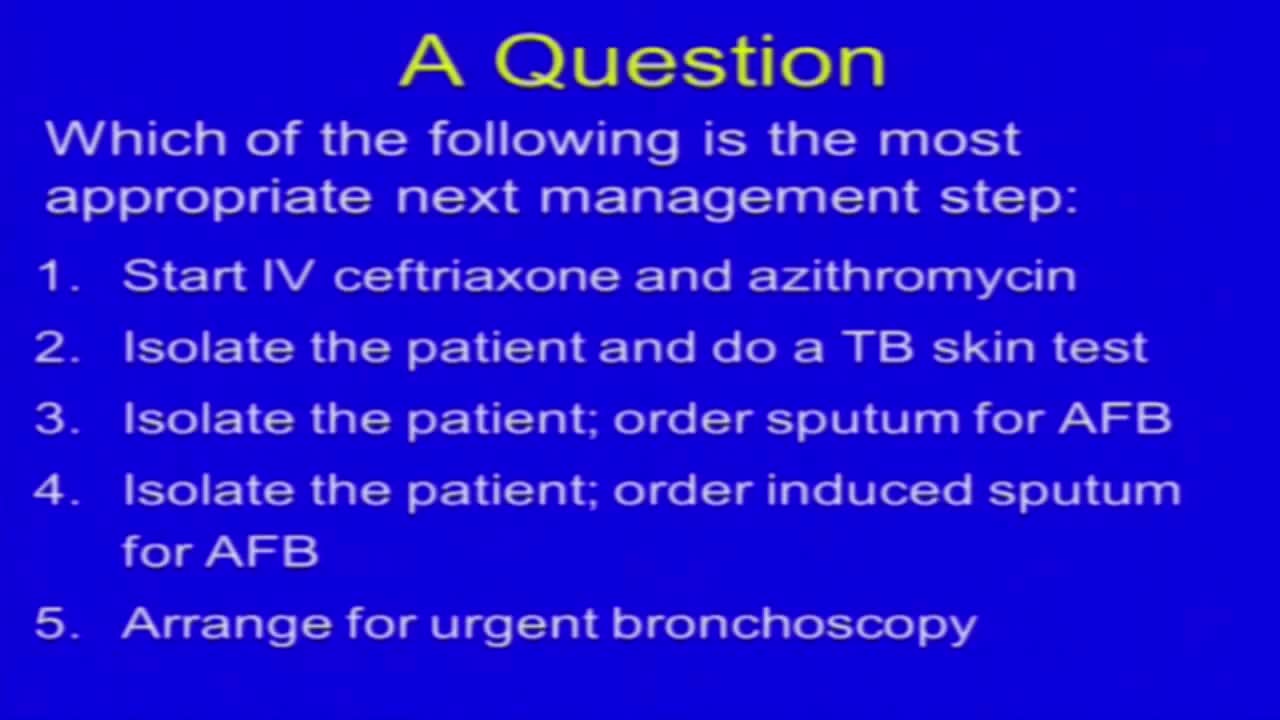 A Question

Which of the following is the most appropriate next management step:

1. Start IV ceftriaxone and azithromycin
2. Isolate the patient and do a TB skin test
3. Isolate the patient; order sputum for AFB
4. Isolate the patient; order induced sputum for AFB
5. Arrange for urgent bronchoscopy